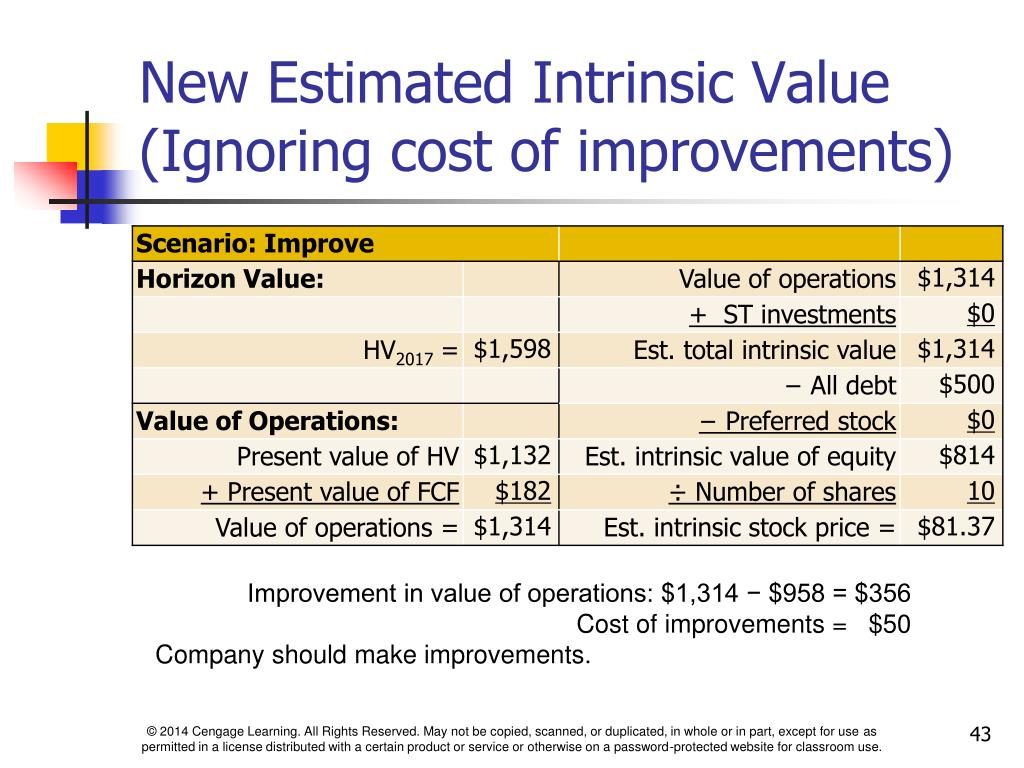 New Estimated Intrinsic Value (Ignoring cost of improvements)

| Scenario: Improve | | | |
|---|---|---|---|
| Horizon Value: | | Value of operations | \$1,314 |
| | | + ST investments | \$0 |
| $HV_{2017}$ = | \$1,598 | Est. total intrinsic value | \$1,314 |
| | | − All debt | \$500 |
| Value of Operations: | | − Preferred stock | \$0 |
| Present value of HV | \$1,132 | Est. intrinsic value of equity | \$814 |
| + Present value of FCF | \$182 | ÷ Number of shares | 10 |
| Value of operations = | \$1,314 | Est. intrinsic stock price = | \$81.37 |

Improvement in value of operations: \$1,314 − \$958 = \$356
Cost of improvements = \$50
Company should make improvements.

© 2014 Cengage Learning. All Rights Reserved. May not be copied, scanned, or duplicated, in whole or in part, except for use as permitted in a license distributed with a certain product or service or otherwise on a password-protected website for classroom use.

43